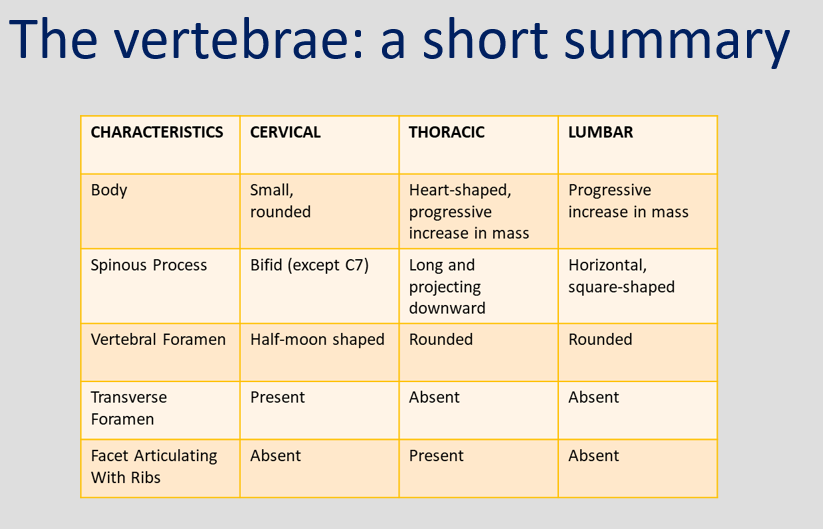 The vertebrae: a short summary

| CHARACTERISTICS | CERVICAL | THORACIC | LUMBAR |
|---|---|---|---|
| Body | Small, rounded | Heart-shaped, progressive increase in mass | Progressive increase in mass |
| Spinous Process | Bifid (except C7) | Long and projecting downward | Horizontal, square-shaped |
| Vertebral Foramen | Half-moon shaped | Rounded | Rounded |
| Transverse Foramen | Present | Absent | Absent |
| Facet Articulating With Ribs | Absent | Present | Absent |